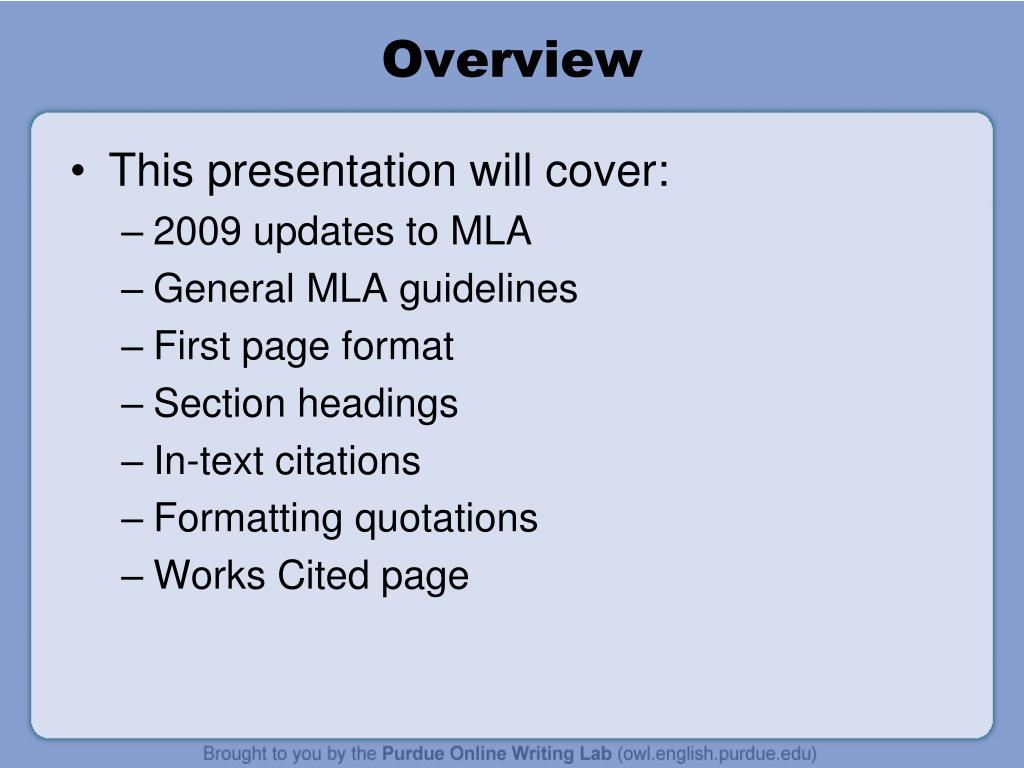 Overview

• This presentation will cover:
– 2009 updates to MLA
– General MLA guidelines
– First page format
– Section headings
– In-text citations
– Formatting quotations
– Works Cited page

Brought to you by the Purdue Online Writing Lab (owl.english.purdue.edu)